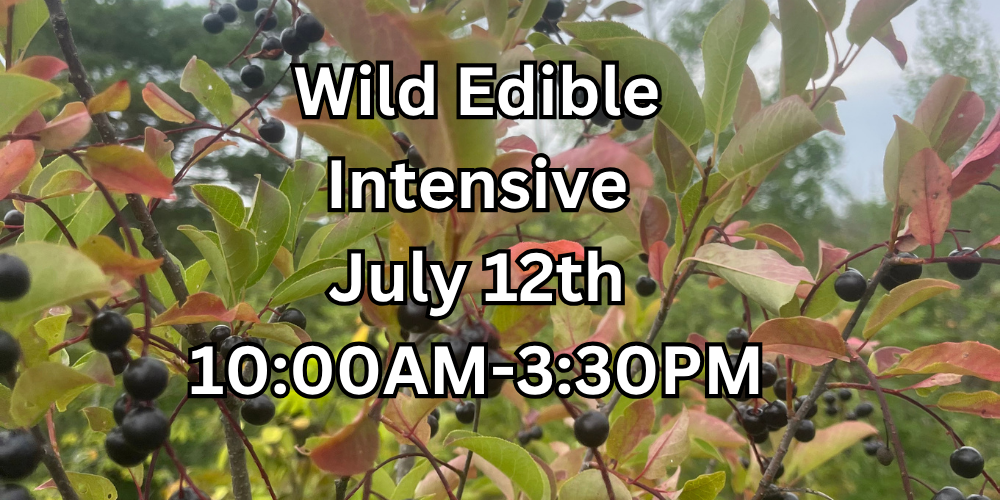 Wild Edible
Intensive
July 12th
10:00AM-3:30PM